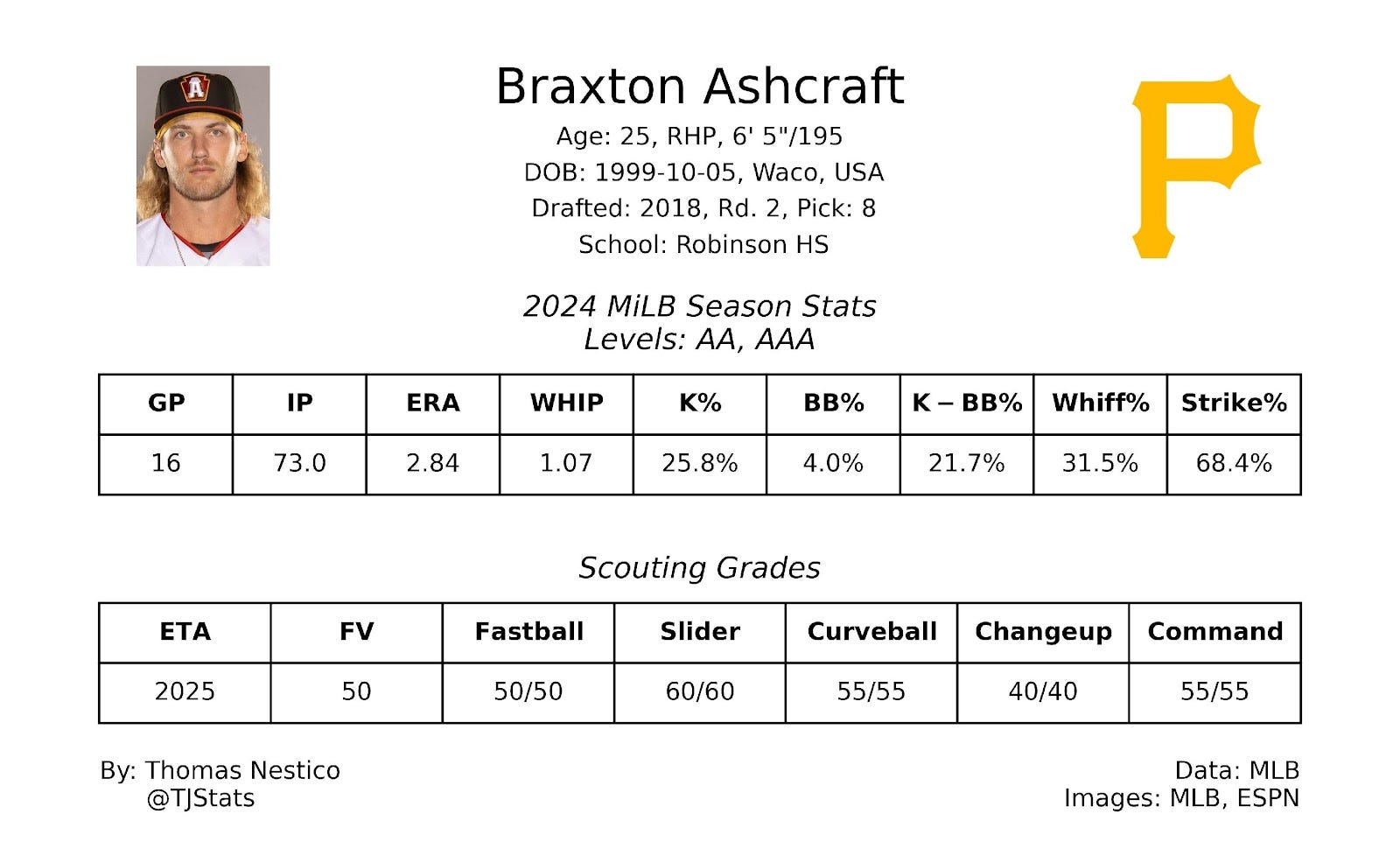 A

Braxton Ashcraft
Age: 25, RHP, 6' 5"/195
DOB: 1999-10-05, Waco, USA
Drafted: 2018, Rd. 2, Pick: 8
School: Robinson HS

P

2024 MiLB Season Stats
Levels: AA, AAA

| GP | IP | ERA | WHIP | K% | BB% | K – BB% | Whiff% | Strike% |
|---|---|---|---|---|---|---|---|---|
| 16 | 73.0 | 2.84 | 1.07 | 25.8% | 4.0% | 21.7% | 31.5% | 68.4% |

Scouting Grades

| ETA | FV | Fastball | Slider | Curveball | Changeup | Command |
|---|---|---|---|---|---|---|
| 2025 | 50 | 50/50 | 60/60 | 55/55 | 40/40 | 55/55 |

By: Thomas Nestico
@TJStats

Data: MLB
Images: MLB, ESPN